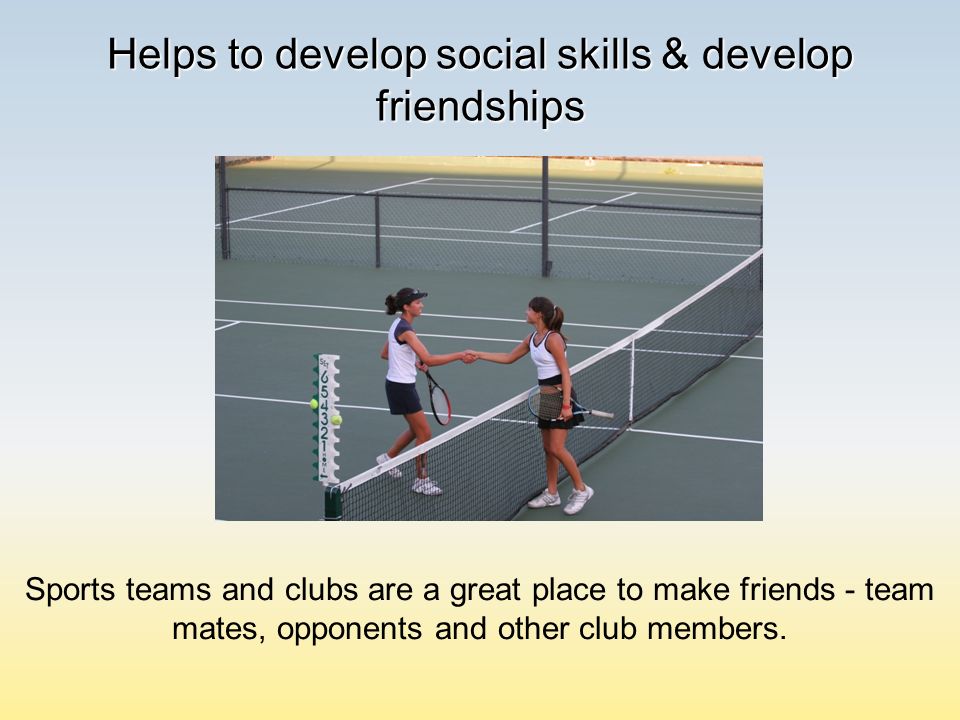 Helps to develop social skills & develop friendships

6
5
4
3
2
1

Sports teams and clubs are a great place to make friends - team mates, opponents and other club members.